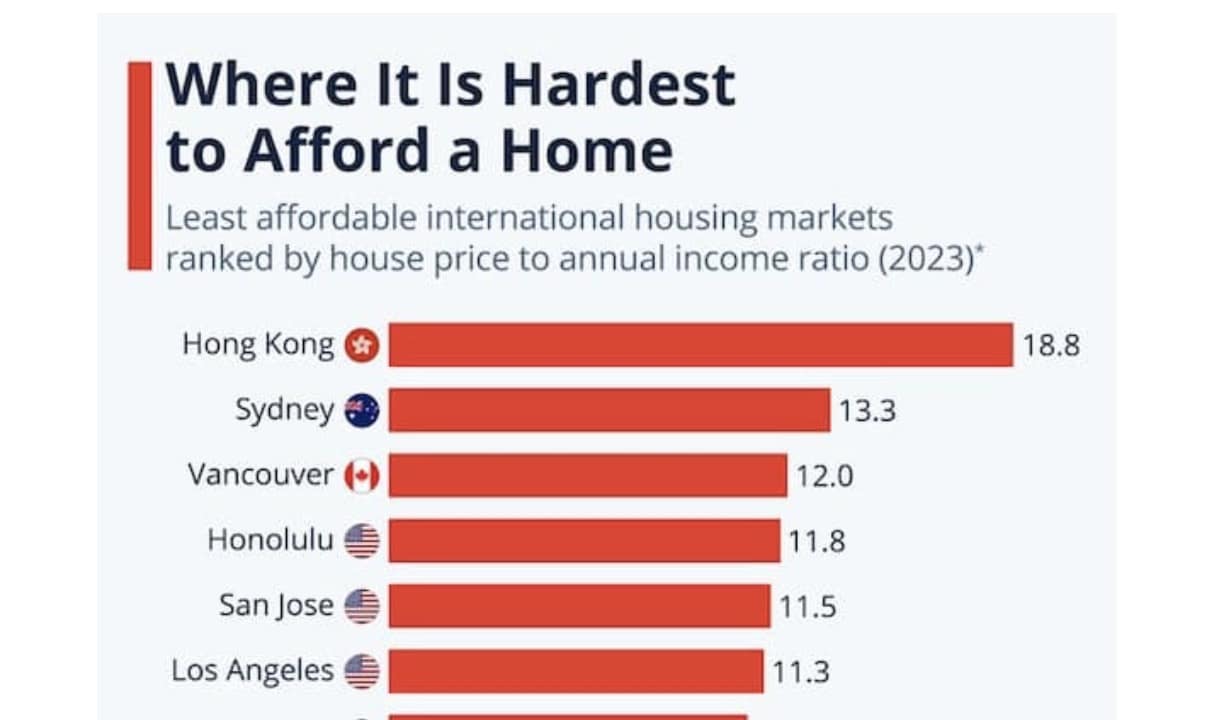 Where It Is Hardest to Afford a Home

Least affordable international housing markets ranked by house price to annual income ratio (2023)*

Hong Kong 18.8
Sydney 13.3
Vancouver 12.0
Honolulu 11.8
San Jose 11.5
Los Angeles 11.3